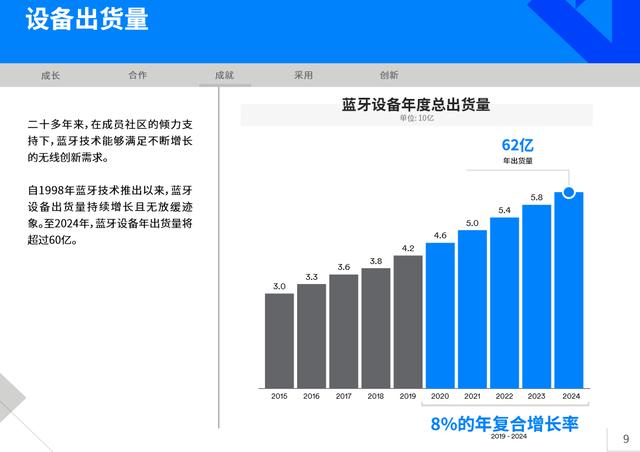 设备出货量

成长 合作 成就 采用 创新

二十多年来，在成员社区的倾力支持下，蓝牙技术能够满足不断增长的无线创新需求。

自1998年蓝牙技术推出以来，蓝牙设备出货量持续增长且无放缓迹象。至2024年，蓝牙设备年出货量将超过60亿。

蓝牙设备年度总出货量
单位: 10亿

62亿
年出货量

3.0 3.3 3.6 3.8 4.2 4.6 5.0 5.4 5.8

2015 2016 2017 2018 2019 2020 2021 2022 2023 2024

8%的年复合增长率
2019 - 2024

9